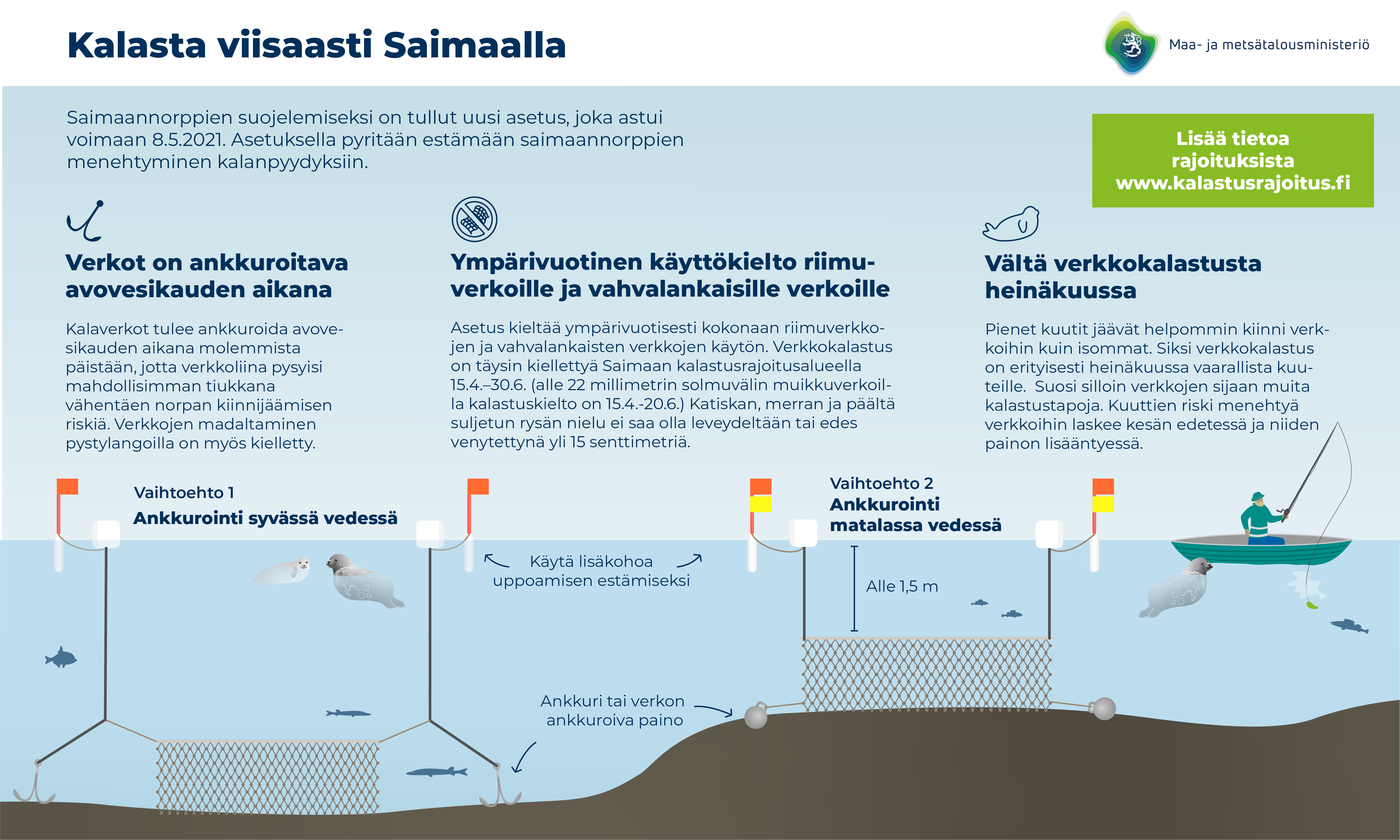 Kalasta viisaasti Saimaalla

Maa- ja metsätalousministeriö

Saimaannorppien suojelemiseksi on tullut uusi asetus, joka astui voimaan 8.5.2021. Asetuksella pyritään estämään saimaannorppien menehtyminen kalanpyydyksiin.

Lisää tietoa rajoituksista www.kalastusrajoitus.fi

Verkot on ankkuroitava avovesikauden aikana

Kalaverkot tulee ankkuroida avovesikauden aikana molemmista päistään, jotta verkkoliina pysyisi mahdollisimman tiukkana vähentäen norpan kiinnijäämisen riskiä. Verkkojen madaltaminen pystylangoilla on myös kielletty.

Ympärivuotinen käyttökielto riimuverkoille ja vahvalankaisille verkoille

Asetus kieltää ympärivuotisesti kokonaan riimuverkkojen ja vahvalankaisten verkkojen käytön. Verkkokalastus on täysin kiellettyä Saimaan kalastusrajoitusalueella 15.4.–30.6. (alle 22 millimetrin solmuvälin muikkuverkoilla kalastuskielto on 15.4.-20.6.) Katiskan, merran ja päältä suljetun rysän nielu ei saa olla leveydeltään tai edes venytettynä yli 15 senttimetriä.

Vältä verkkokalastusta heinäkuussa

Pienet kuutit jäävät helpommin kiinni verkkoihin kuin isommat. Siksi verkkokalastus on erityisesti heinäkuussa vaarallista kuuteille. Suosi silloin verkkojen sijaan muita kalastustapoja. Kuuttien riski menehtyä verkkoihin laskee kesän edetessä ja niiden painon lisääntyessä.

Vaihtoehto 1
Ankkurointi syvässä vedessä

Käytä lisäkohoa uppoamisen estämiseksi

Vaihtoehto 2
Ankkurointi matalassa vedessä

Alle 1,5 m

Ankkuri tai verkon ankkuroiva paino